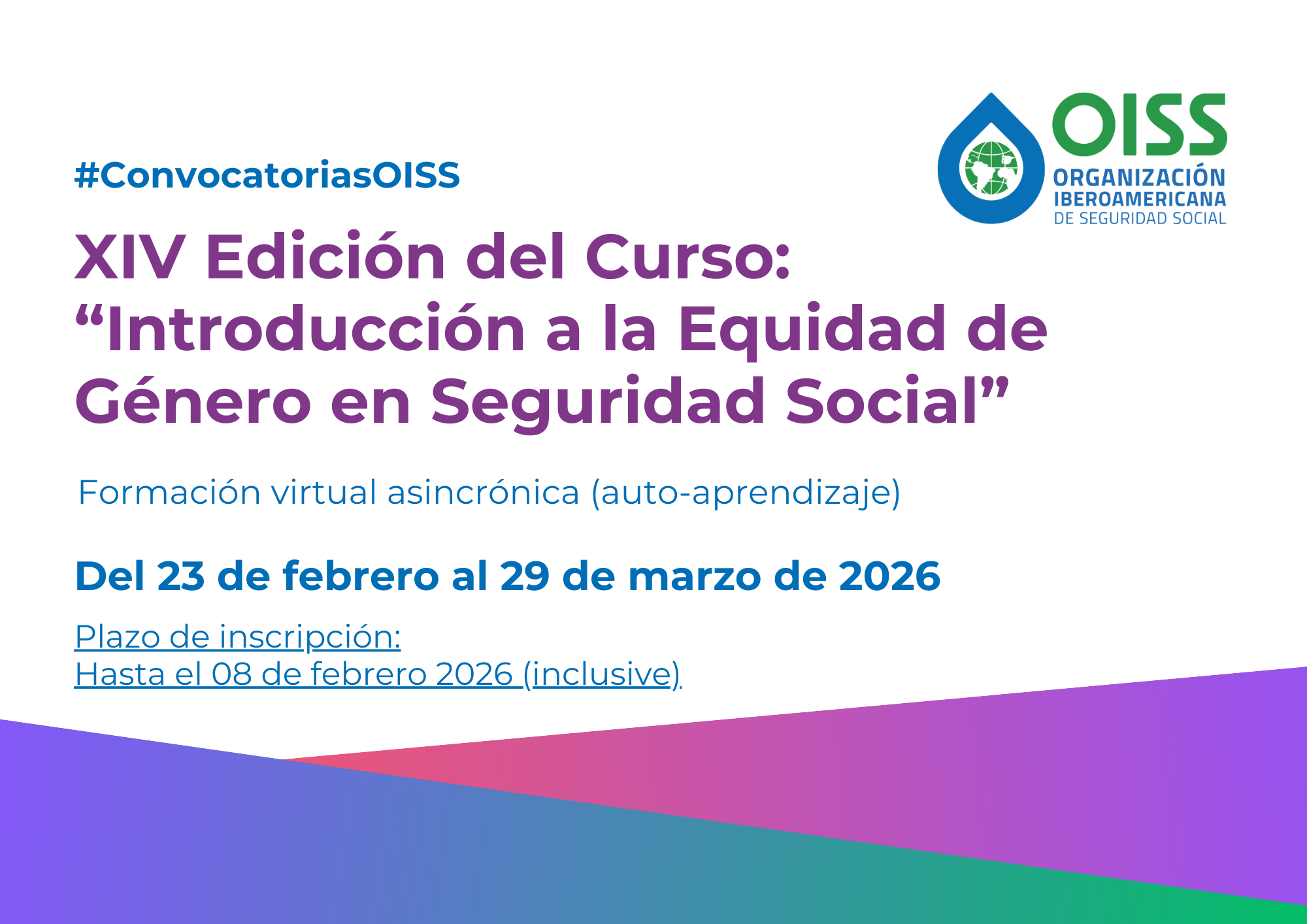 OISS
ORGANIZACIÓN IBEROAMERICANA DE SEGURIDAD SOCIAL

#ConvocatoriasOISS

XIV Edición del Curso: “Introducción a la Equidad de Género en Seguridad Social”

Formación virtual asincrónica (auto-aprendizaje)

Del 23 de febrero al 29 de marzo de 2026

Plazo de inscripción:
Hasta el 08 de febrero 2026 (inclusive)